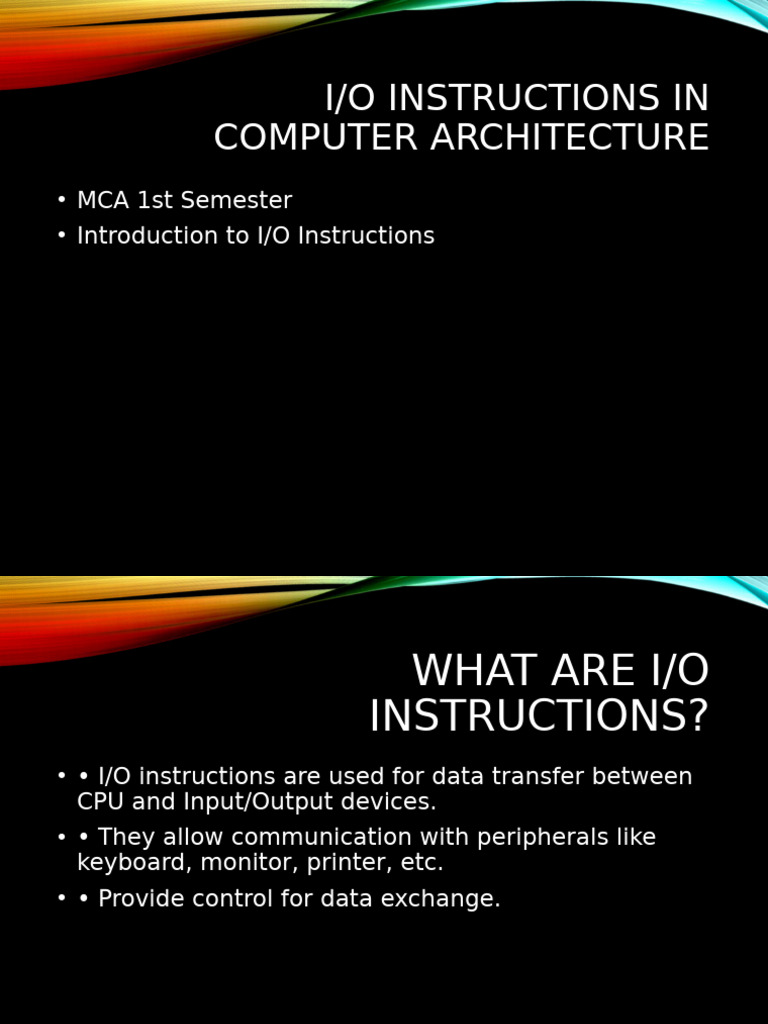 I/O INSTRUCTIONS IN COMPUTER ARCHITECTURE

• MCA 1st Semester
• Introduction to I/O Instructions

WHAT ARE I/O INSTRUCTIONS?

• • I/O instructions are used for data transfer between CPU and Input/Output devices.
• • They allow communication with peripherals like keyboard, monitor, printer, etc.
• • Provide control for data exchange.